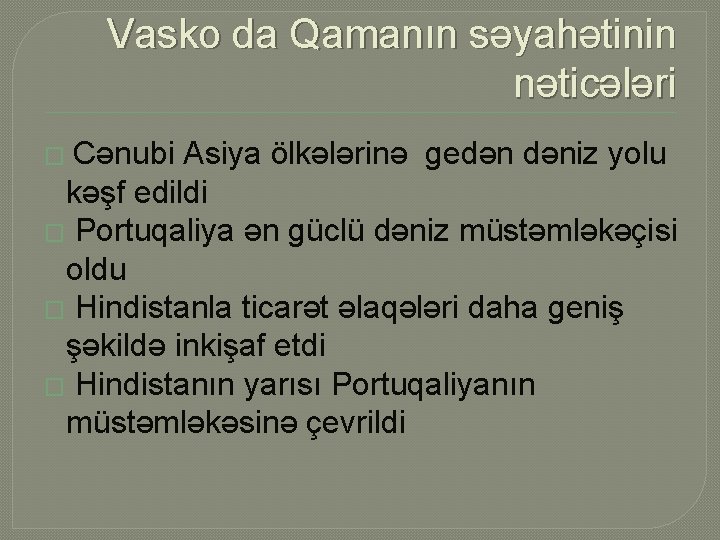 Vasko da Qamanın səyahətinin nəticələri

Cənubi Asiya ölkələrinə gedən dəniz yolu kəşf edildi

Portuqaliya ən güclü dəniz müstəmləkəçisi oldu

Hindistanla ticarət əlaqələri daha geniş şəkildə inkişaf etdi

Hindistanın yarısı Portuqaliyanın müstəmləkəsinə çevrildi